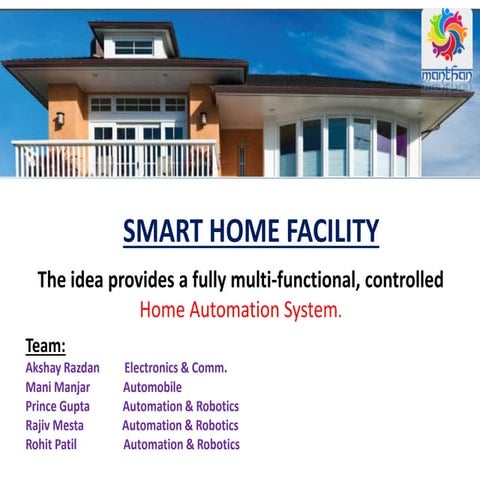 manthan

SMART HOME FACILITY

The idea provides a fully multi-functional, controlled Home Automation System.

Team:
Akshay Razdan Electronics & Comm.
Mani Manjar Automobile
Prince Gupta Automation & Robotics
Rajiv Mesta Automation & Robotics
Rohit Patil Automation & Robotics